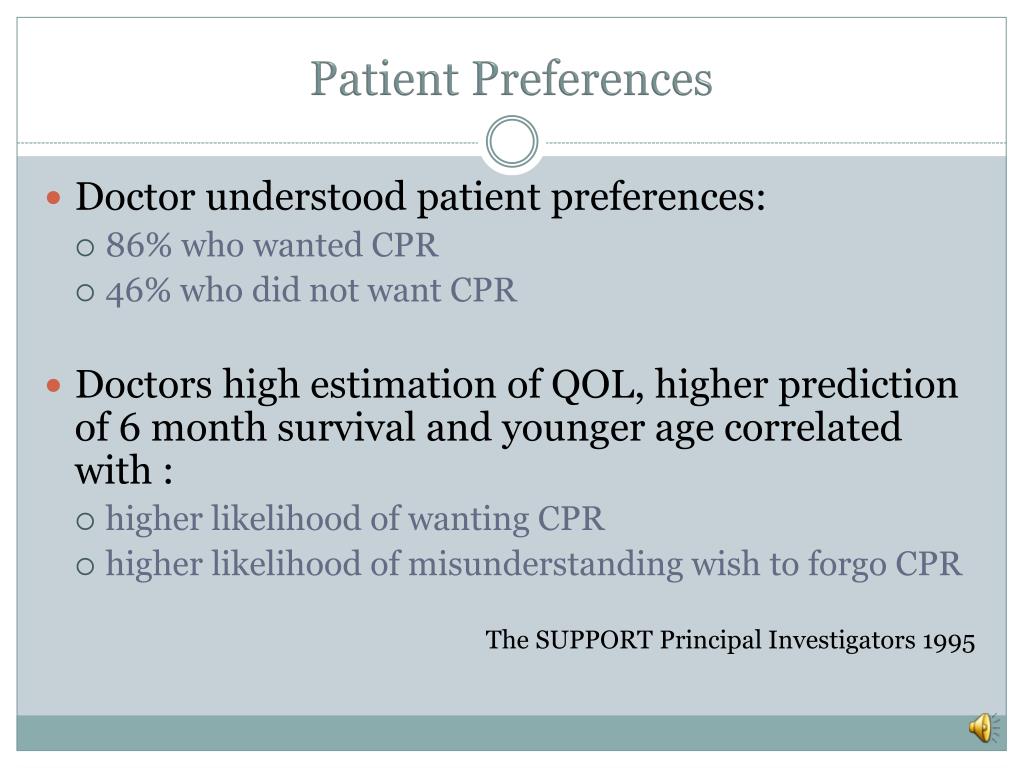 Patient Preferences

Doctor understood patient preferences:
86% who wanted CPR
46% who did not want CPR

Doctors high estimation of QOL, higher prediction of 6 month survival and younger age correlated with :
higher likelihood of wanting CPR
higher likelihood of misunderstanding wish to forgo CPR

The SUPPORT Principal Investigators 1995